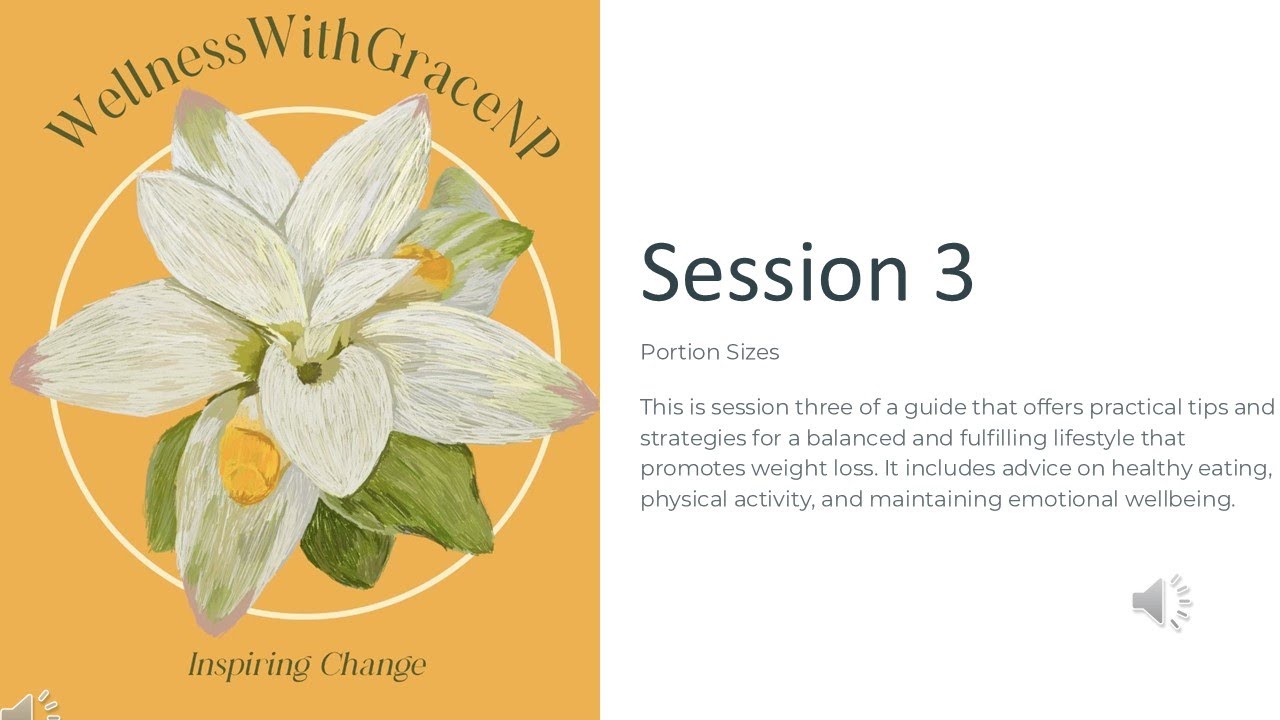 WellnessWithGraceNP

Inspiring Change

Session 3

Portion Sizes

This is session three of a guide that offers practical tips and strategies for a balanced and fulfilling lifestyle that promotes weight loss. It includes advice on healthy eating, physical activity, and maintaining emotional wellbeing.